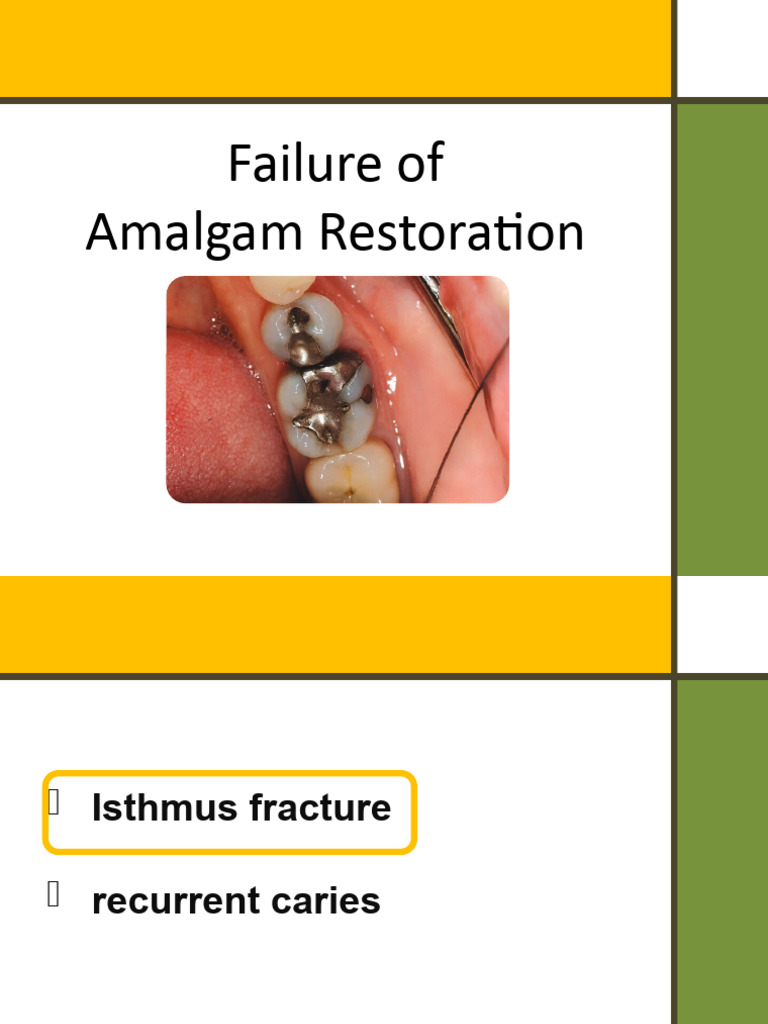 Failure of
Amalgam Restoration

Isthmus fracture

recurrent caries